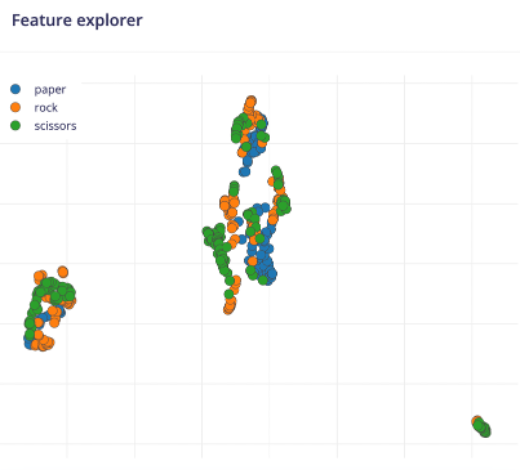 Feature explorer

paper
rock
scissors